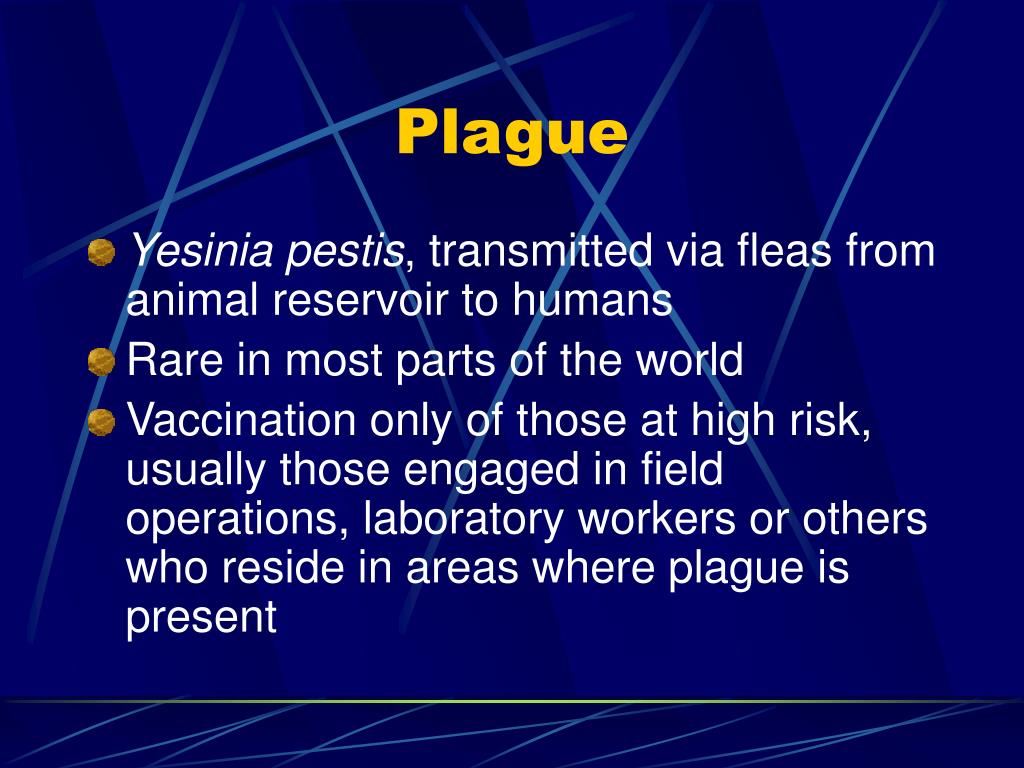 Plague

Yesinia pestis, transmitted via fleas from animal reservoir to humans

Rare in most parts of the world

Vaccination only of those at high risk, usually those engaged in field operations, laboratory workers or others who reside in areas where plague is present